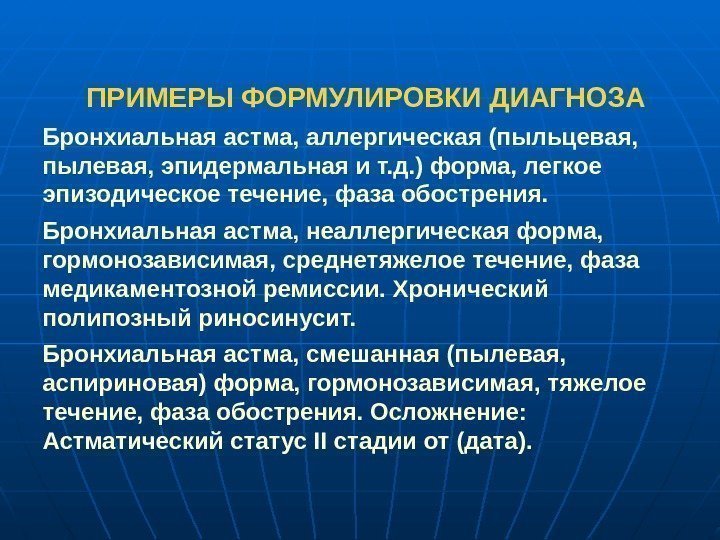 ПРИМЕРЫ ФОРМУЛИРОВКИ ДИАГНОЗА

Бронхиальная астма, аллергическая (пыльцевая, пылевая, эпидермальная и т.д.) форма, легкое эпизодическое течение, фаза обострения.

Бронхиальная астма, неаллергическая форма, гормонозависимая, среднетяжелое течение, фаза медикаментозной ремиссии. Хронический полипозный риносинусит.

Бронхиальная астма, смешанная (пылевая, аспириновая) форма, гормонозависимая, тяжелое течение, фаза обострения. Осложнение: Астматический статус II стадии от (дата).